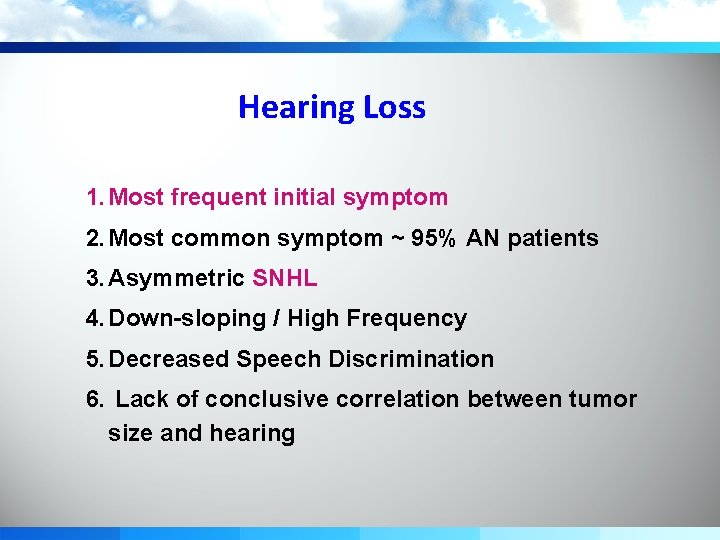 Hearing Loss

1. Most frequent initial symptom
2. Most common symptom ~ 95% AN patients
3. Asymmetric SNHL
4. Down-sloping / High Frequency
5. Decreased Speech Discrimination
6. Lack of conclusive correlation between tumor size and hearing